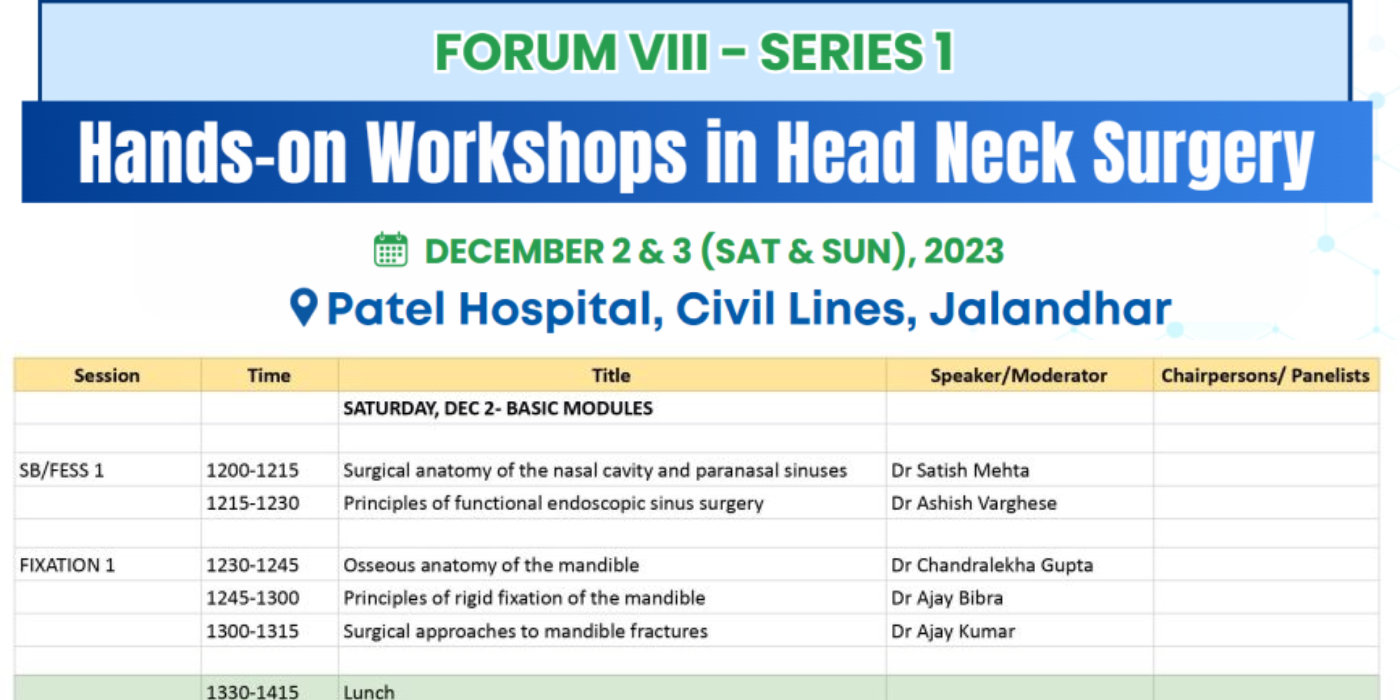 FORUM VIII – SERIES 1

Hands-on Workshops in Head Neck Surgery

DECEMBER 2 & 3 (SAT & SUN), 2023

Patel Hospital, Civil Lines, Jalandhar

| Session | Time | Title | Speaker/Moderator | Chairpersons/ Panelists |
|---|---|---|---|---|
| | | SATURDAY, DEC 2- BASIC MODULES | | |
| | | | | |
| SB/FESS 1 | 1200-1215 | Surgical anatomy of the nasal cavity and paranasal sinuses | Dr Satish Mehta | |
| | 1215-1230 | Principles of functional endoscopic sinus surgery | Dr Ashish Varghese | |
| | | | | |
| FIXATION 1 | 1230-1245 | Osseous anatomy of the mandible | Dr Chandralekha Gupta | |
| | 1245-1300 | Principles of rigid fixation of the mandible | Dr Ajay Bibra | |
| | 1300-1315 | Surgical approaches to mandible fractures | Dr Ajay Kumar | |
| | | | | |
| | 1330-1415 | Lunch | | |